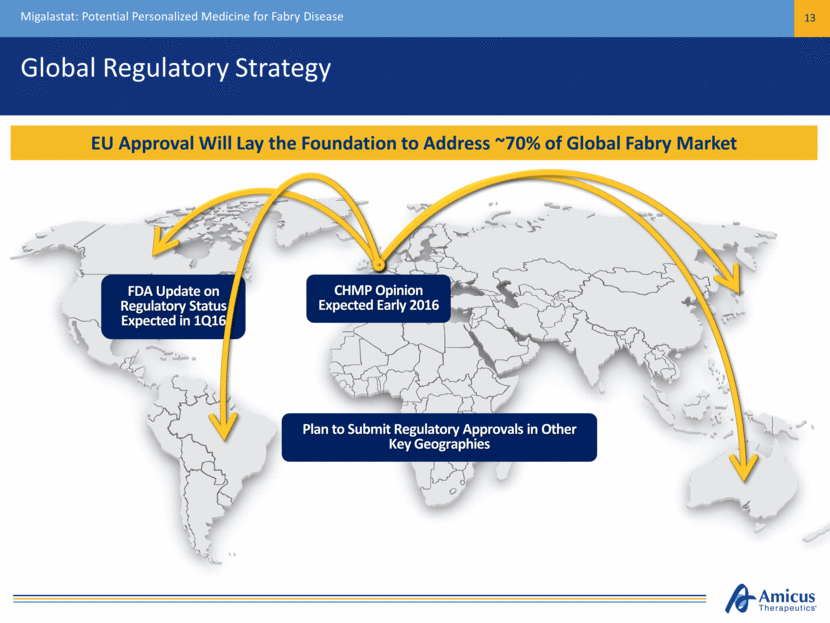 Migalastat: Potential Personalized Medicine for Fabry Disease

13

Global Regulatory Strategy

EU Approval Will Lay the Foundation to Address ~70% of Global Fabry Market

FDA Update on Regulatory Status Expected in 1Q16

CHMP Opinion Expected Early 2016

Plan to Submit Regulatory Approvals in Other Key Geographies

Amicus Therapeutics